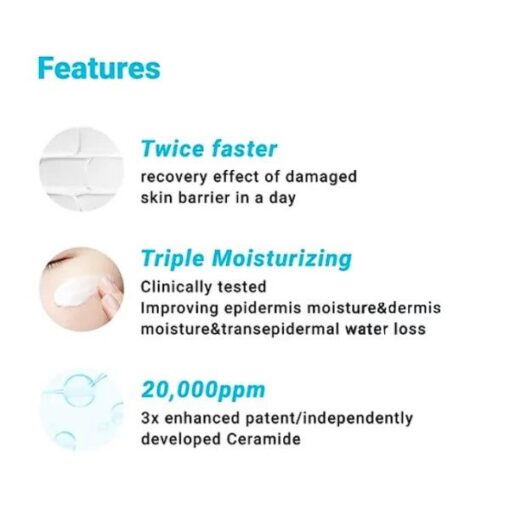 Features

Twice faster
recovery effect of damaged skin barrier in a day

Triple Moisturizing
Clinically tested
Improving epidermis moisture&dermis moisture&transepidermal water loss

20,000ppm
3x enhanced patent/independently developed Ceramide